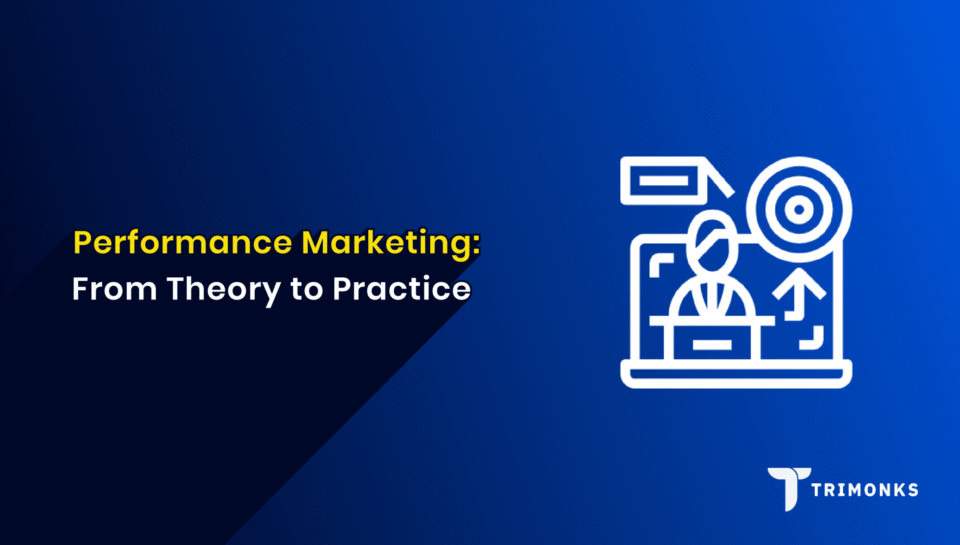 Performance Marketing:
From Theory to Practice

TRIMONKS